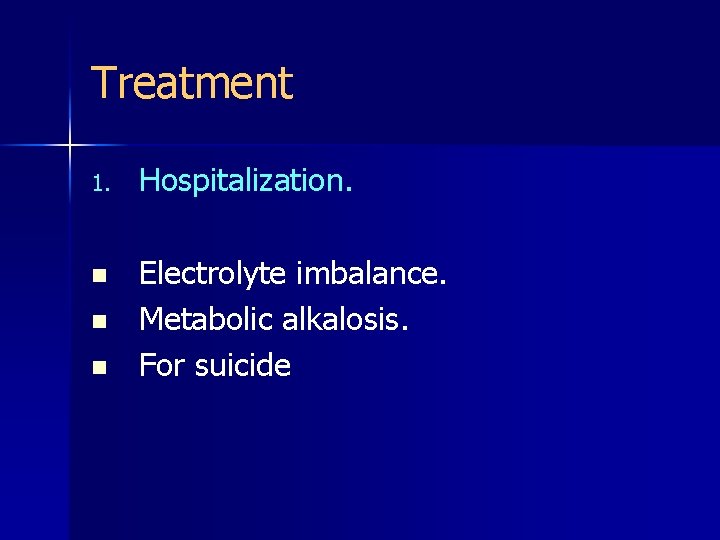 Treatment

1. Hospitalization.

- Electrolyte imbalance.
- Metabolic alkalosis.
- For suicide